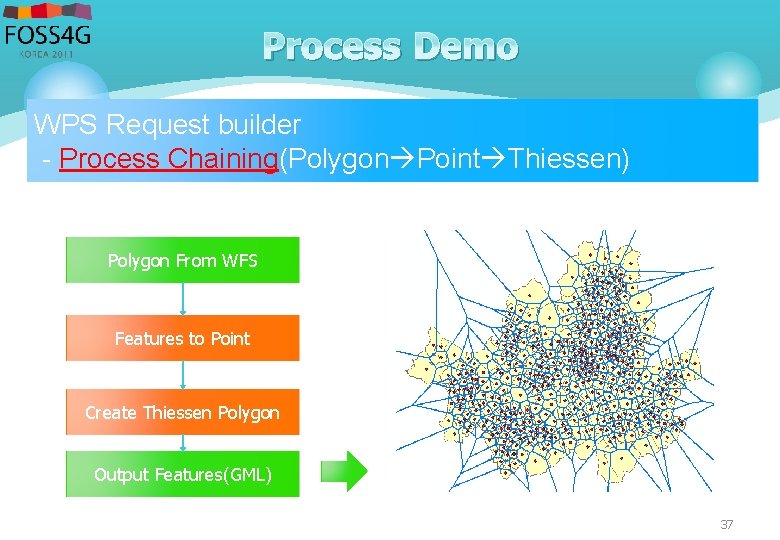 FOSS4G
KOREA 2011

Process Demo

WPS Request builder
- Process Chaining(Polygon→Point→Thiessen)

Polygon From WFS

Features to Point

Create Thiessen Polygon

Output Features(GML)

37